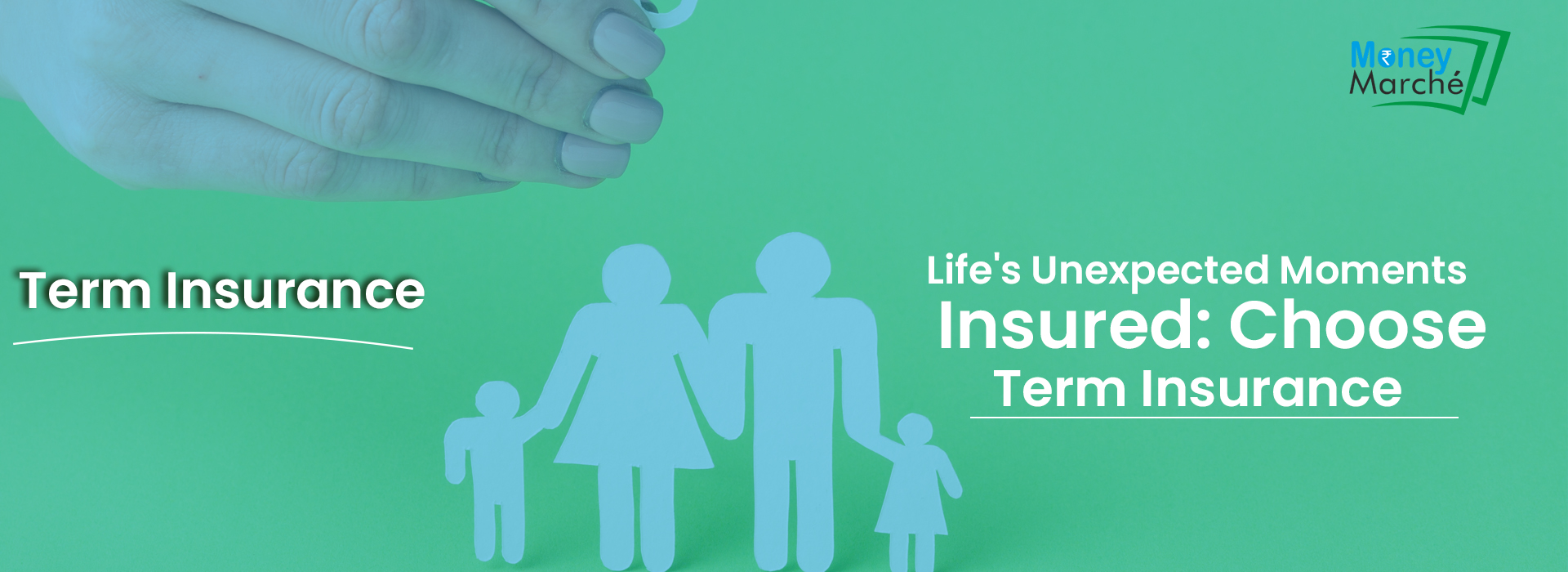 Money Marché

Term Insurance

Life's Unexpected Moments Insured: Choose Term Insurance